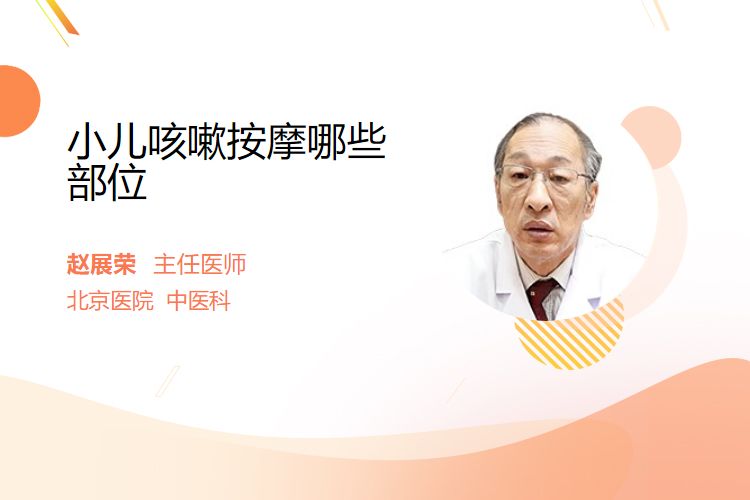 小儿咳嗽按摩哪些部位

赵展荣 主任医师
北京医院 中医科